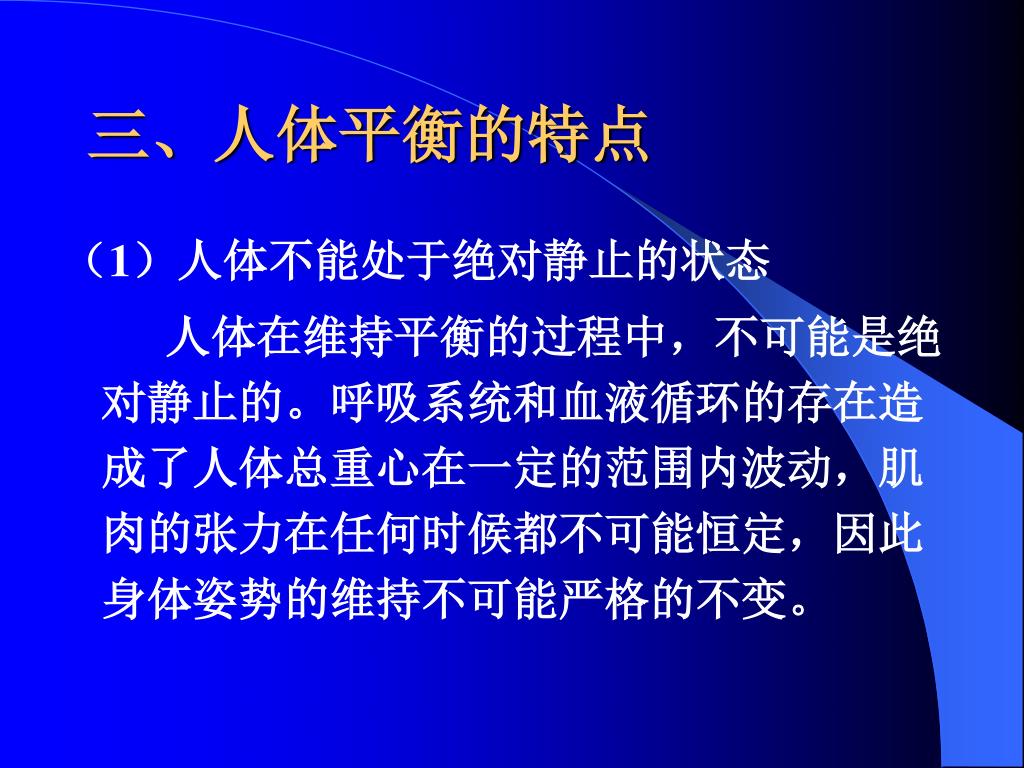 三、人体平衡的特点

（1）人体不能处于绝对静止的状态

人体在维持平衡的过程中，不可能是绝对静止的。呼吸系统和血液循环的存在造成了人体总重心在一定的范围内波动，肌肉的张力在任何时候都不可能恒定，因此身体姿势的维持不可能严格的不变。